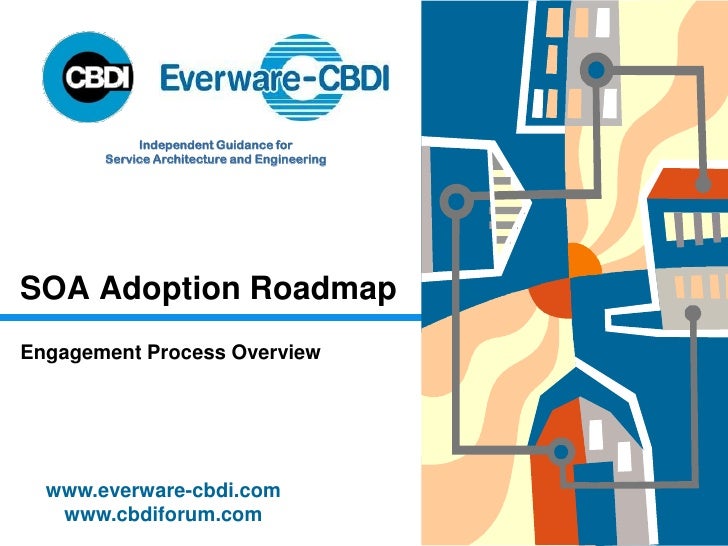 CBDI

Everware-CBDI

Independent Guidance for
Service Architecture and Engineering

SOA Adoption Roadmap

Engagement Process Overview

www.everware-cbdi.com
www.cbdiforum.com